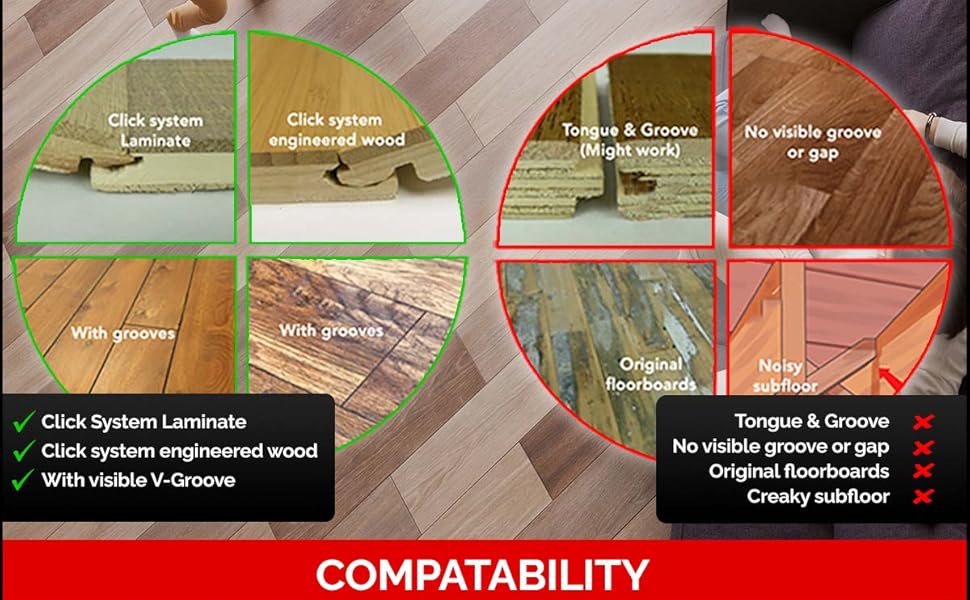 Click system Laminate

Click system engineered wood

With grooves

With grooves

Tongue & Groove (Might work)

No visible groove or gap

Original floorboards

Noisy subfloor

✓ Click System Laminate
✓ Click system engineered wood
✓ With visible V-Groove

Tongue & Groove ✗
No visible groove or gap ✗
Original floorboards ✗
Creaky subfloor ✗

COMPATABILITY